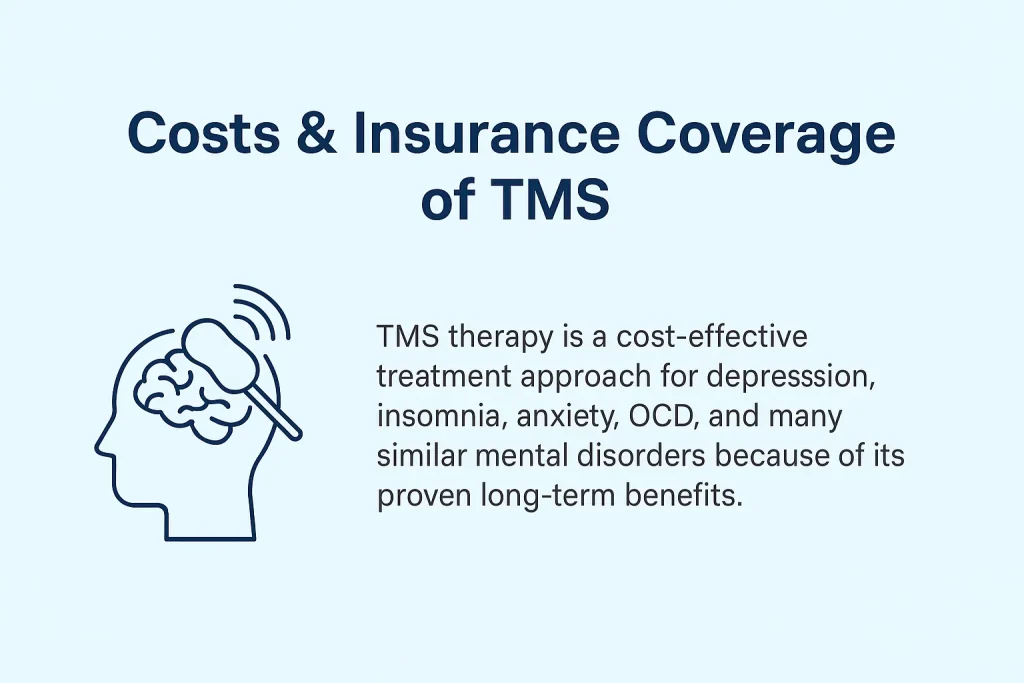 Costs & Insurance Coverage of TMS

TMS therapy is a cost-effective treatment approach for depresssion, insomnia, anxiety, OCD, and many similar mental disorders because of its proven long-term benefits.